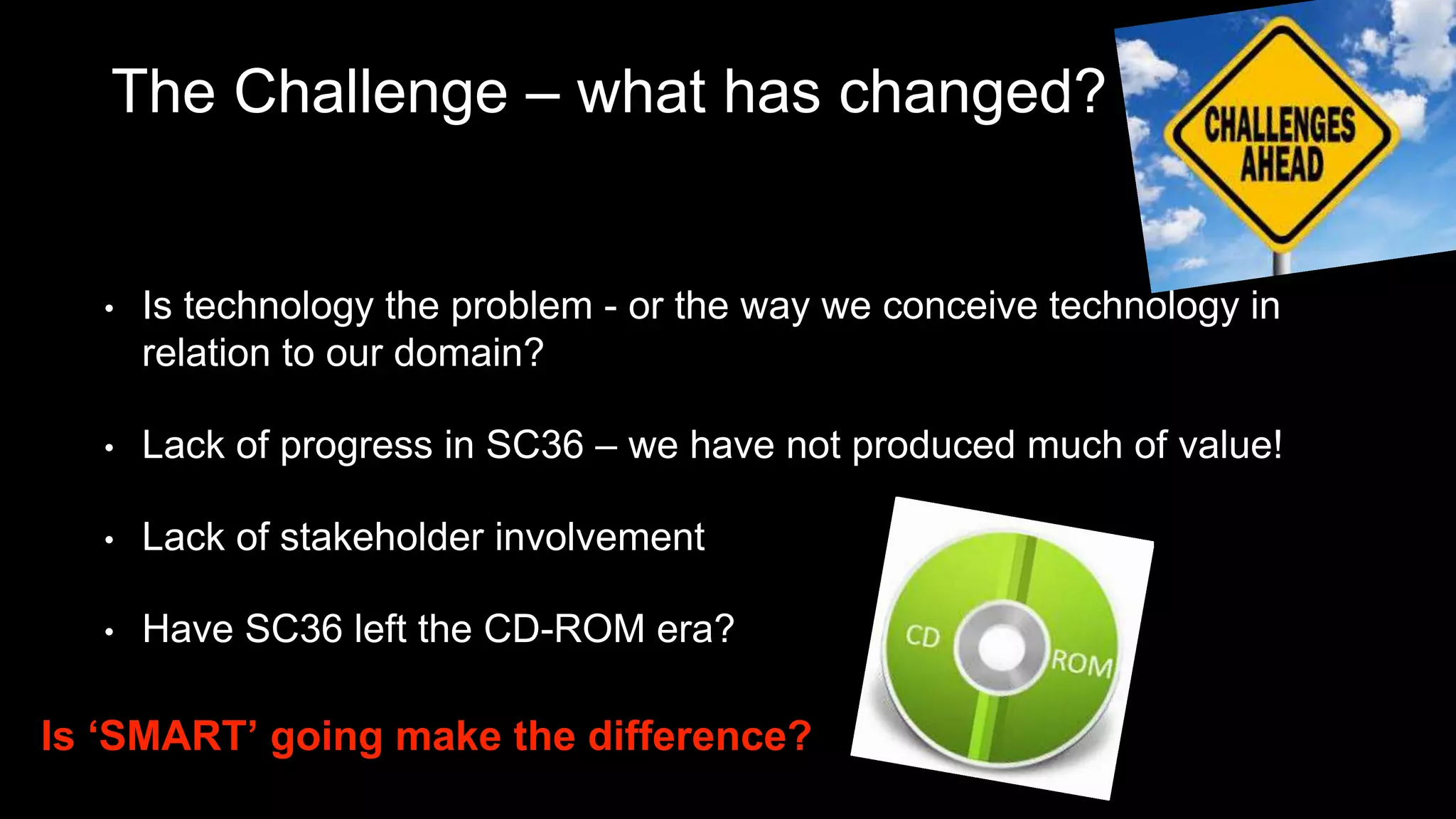 The Challenge – what has changed?

CHALLENGES AHEAD

• Is technology the problem - or the way we conceive technology in relation to our domain?

• Lack of progress in SC36 – we have not produced much of value!

• Lack of stakeholder involvement

• Have SC36 left the CD-ROM era?

CD ROM

Is ‘SMART’ going make the difference?